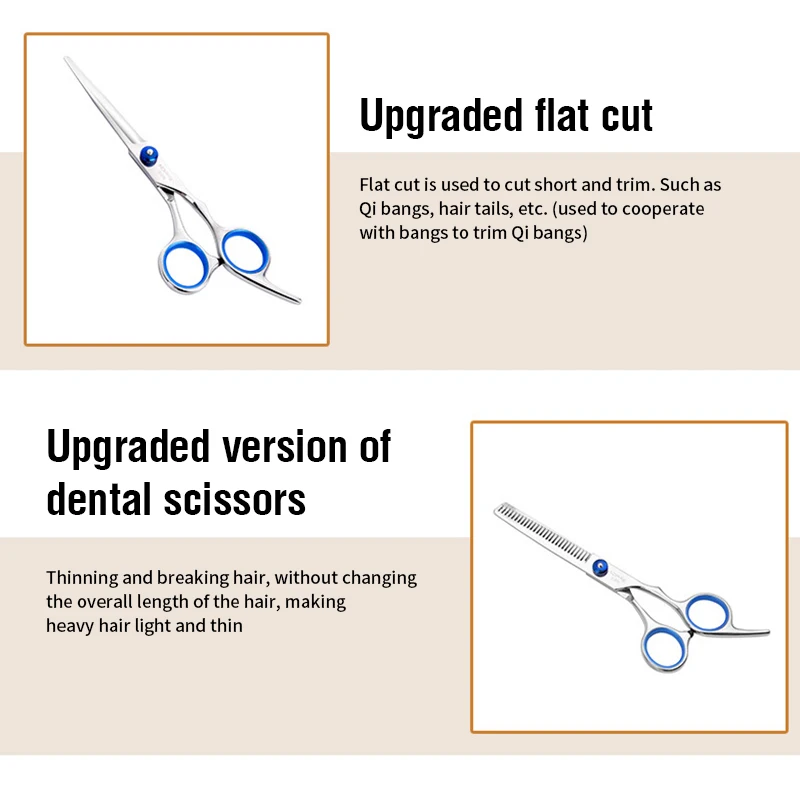 Upgraded flat cut

Flat cut is used to cut short and trim. Such as Qi bangs, hair tails, etc. (used to cooperate with bangs to trim Qi bangs)

Upgraded version of dental scissors

Thinning and breaking hair, without changing the overall length of the hair, making heavy hair light and thin